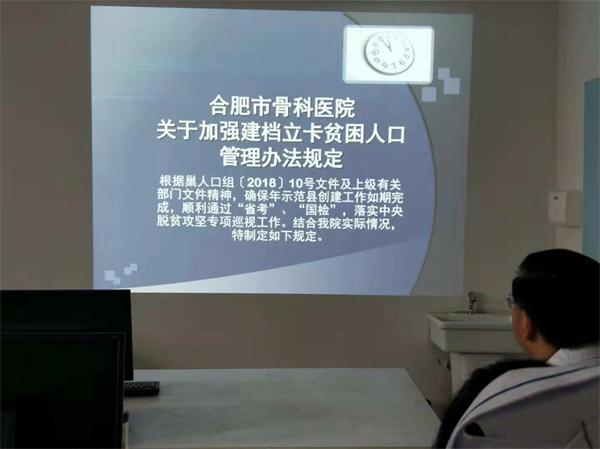 合肥市骨科医院
关于加强建档立卡贫困人口
管理办法规定

根据巢人口组〔2018〕10号文件及上级有关部门文件精神，确保年示范县创建工作如期完成，顺利通过“省考”、“国检”，落实中央脱贫攻坚专项巡视工作。结合我院实际情况，特制定如下规定。